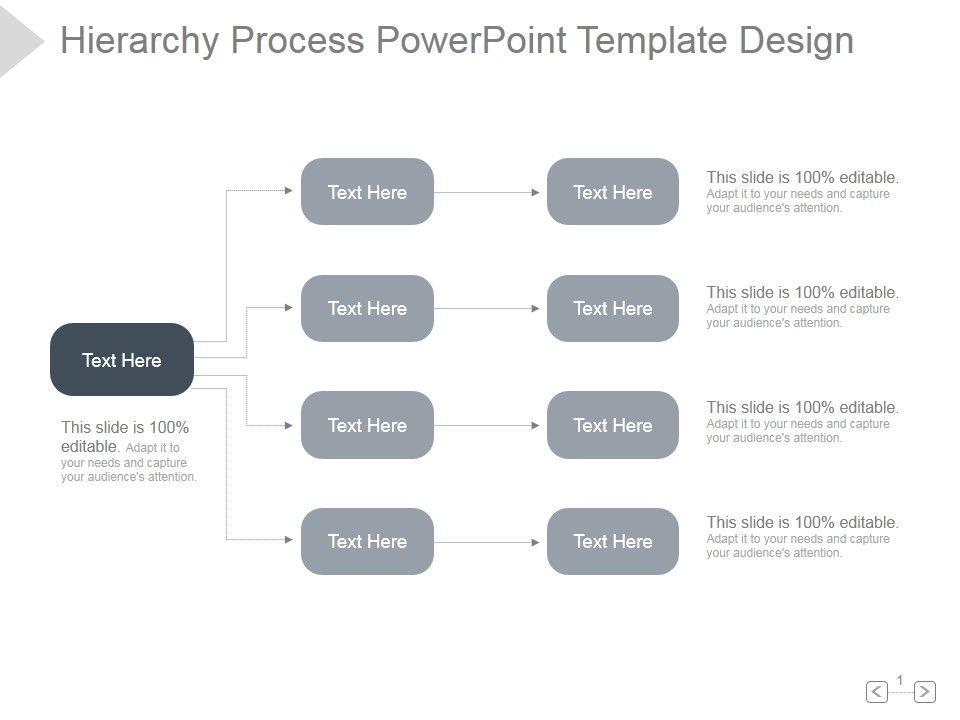 Hierarchy Process PowerPoint Template Design

Text Here

This slide is 100% editable. Adapt it to your needs and capture your audience's attention.

Text Here

Text Here

This slide is 100% editable. Adapt it to your needs and capture your audience's attention.

Text Here

Text Here

This slide is 100% editable. Adapt it to your needs and capture your audience's attention.

Text Here

Text Here

This slide is 100% editable. Adapt it to your needs and capture your audience's attention.

Text Here

Text Here

This slide is 100% editable. Adapt it to your needs and capture your audience's attention.

1